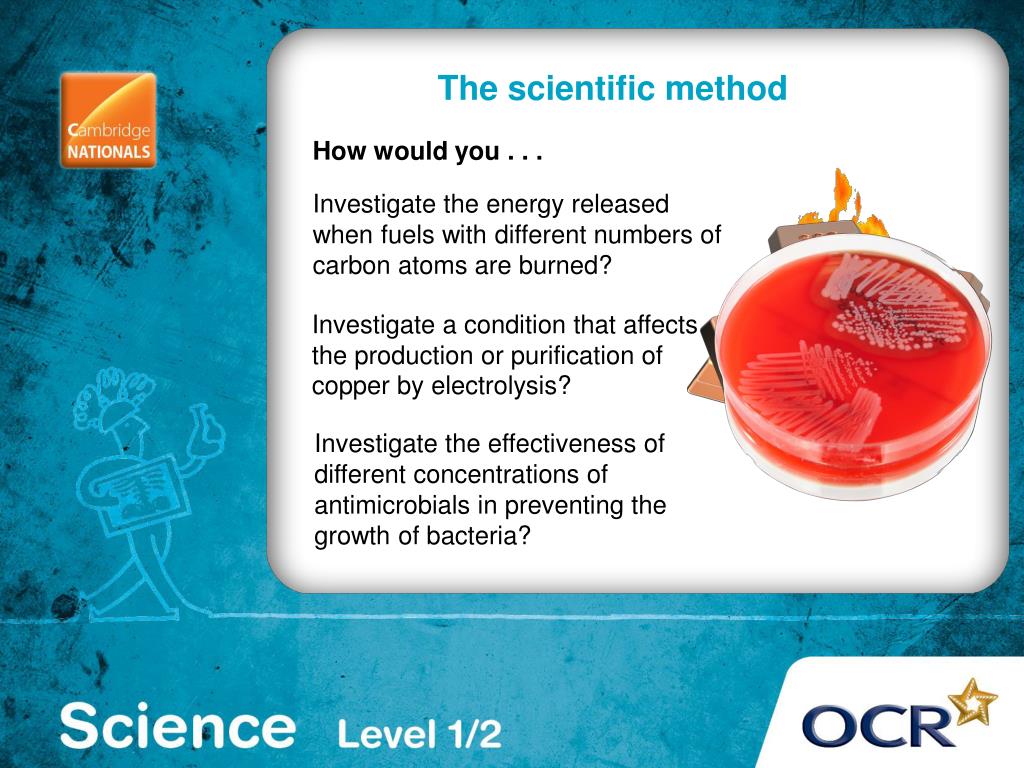 Cambridge NATIONALS

The scientific method

How would you . . .

Investigate the energy released when fuels with different numbers of carbon atoms are burned?

Investigate a condition that affects the production or purification of copper by electrolysis?

Investigate the effectiveness of different concentrations of antimicrobials in preventing the growth of bacteria?

Science Level 1/2

OCR